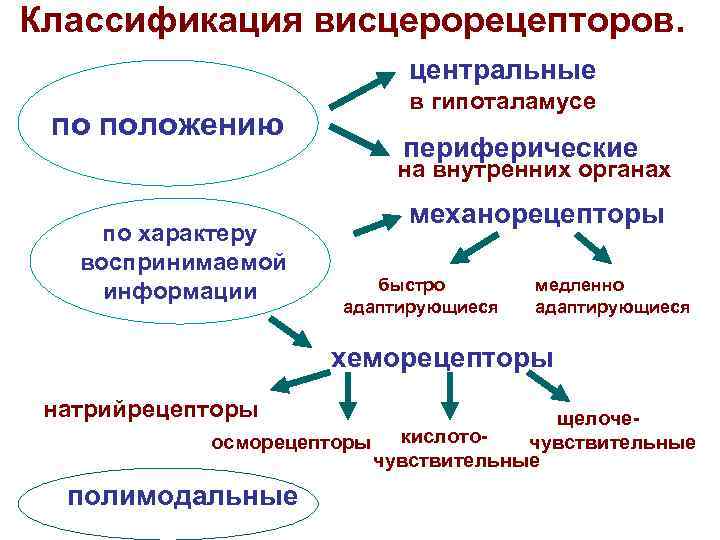 Классификация висцерорецепторов.

по положению

центральные
в гипоталамусе

периферические
на внутренних органах

по характеру воспринимаемой информации

механорецепторы

быстро адаптирующиеся

медленно адаптирующиеся

хеморецепторы

натрийрецепторы

осморецепторы

кислото-чувствительные

щелоче-чувствительные

полимодальные